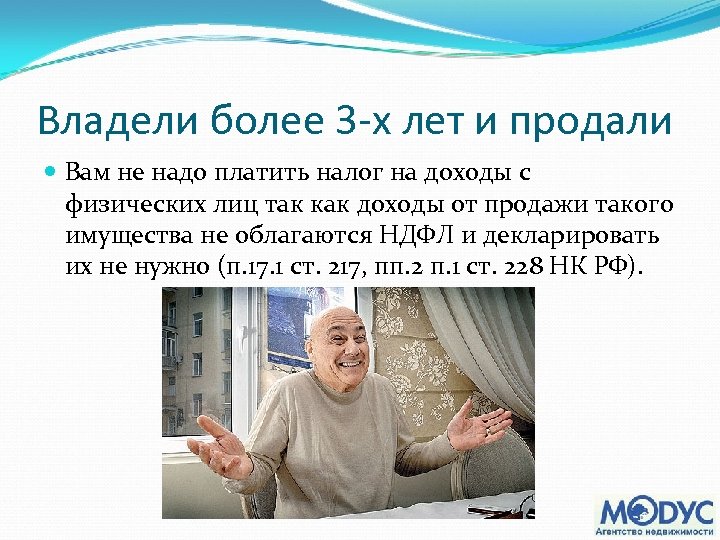 Владели более 3-х лет и продали

Вам не надо платить налог на доходы с физических лиц так как доходы от продажи такого имущества не облагаются НДФЛ и декларировать их не нужно (п.17.1 ст. 217, пп.2 п.1 ст. 228 НК РФ).

МОДУС
Агентство недвижимости